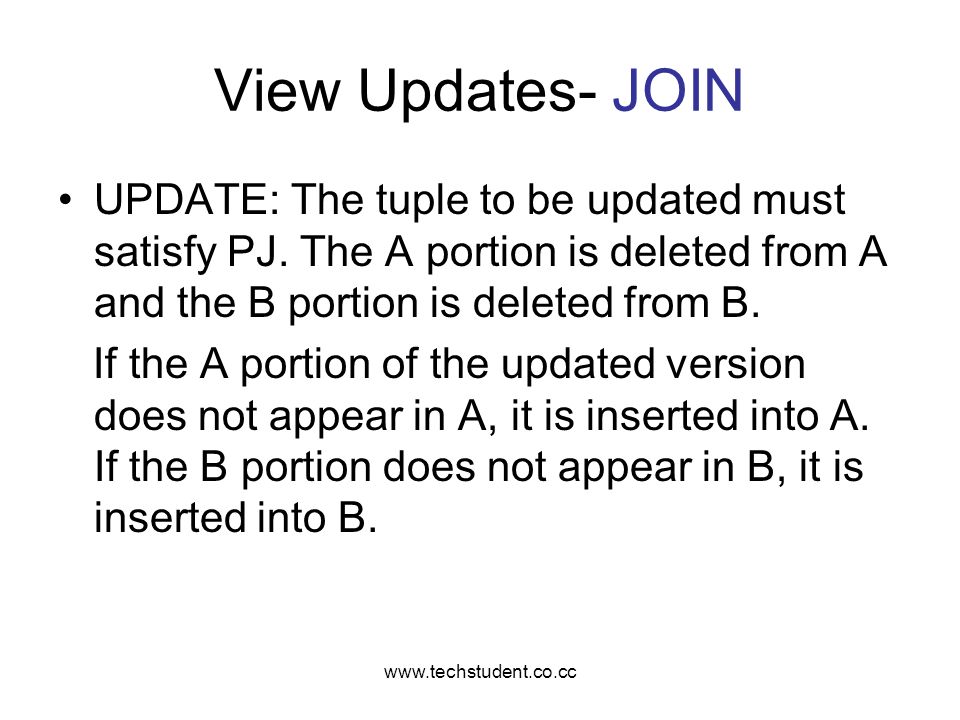 View Updates- JOIN

• UPDATE: The tuple to be updated must satisfy PJ. The A portion is deleted from A and the B portion is deleted from B.

If the A portion of the updated version does not appear in A, it is inserted into A. If the B portion does not appear in B, it is inserted into B.

www.techstudent.co.cc